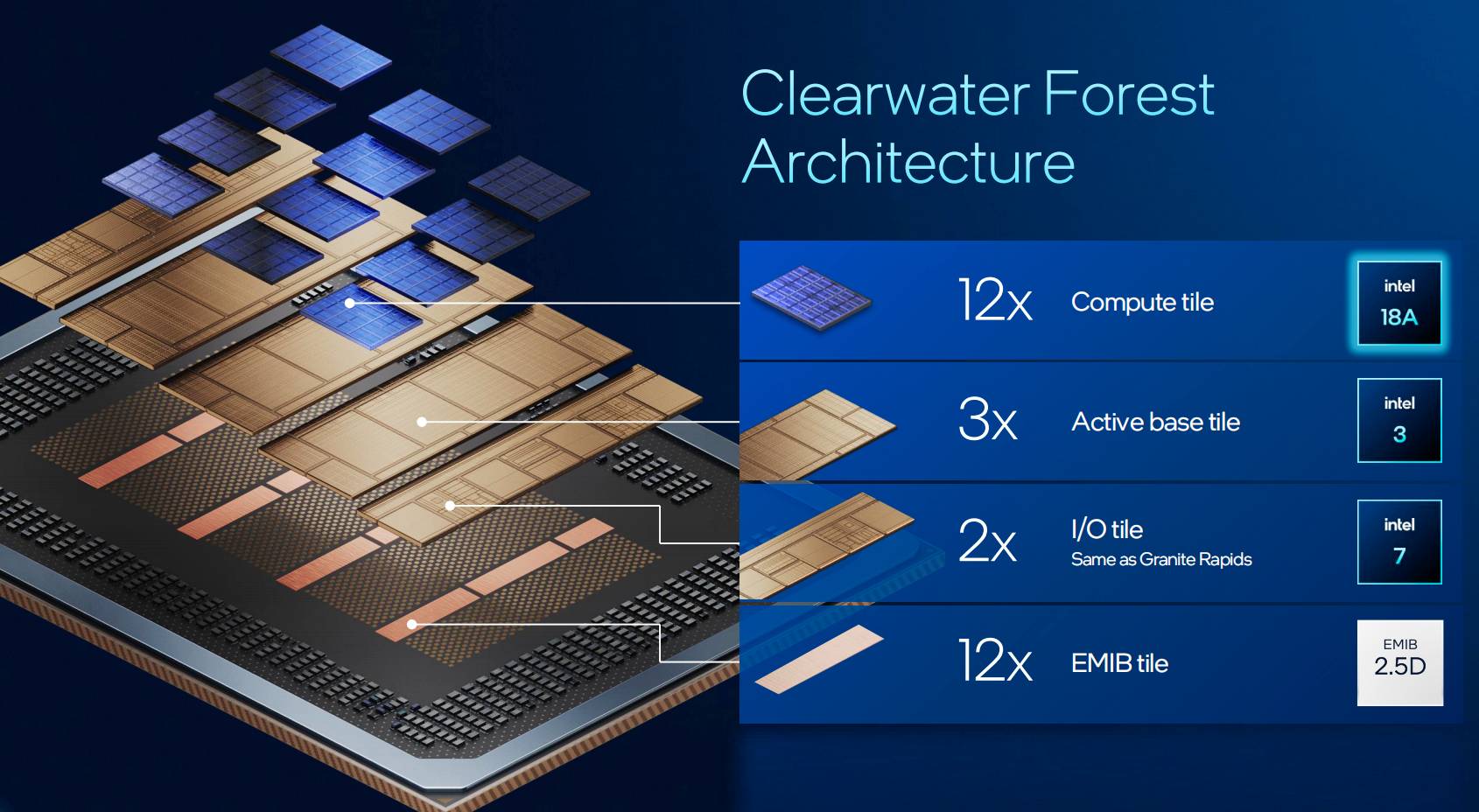 Clearwater Forest Architecture

12x Compute tile intel 18A

3x Active base tile intel 3

2x I/O tile
Same as Granite Rapids
intel 7

12x EMIB tile EMIB 2.5D